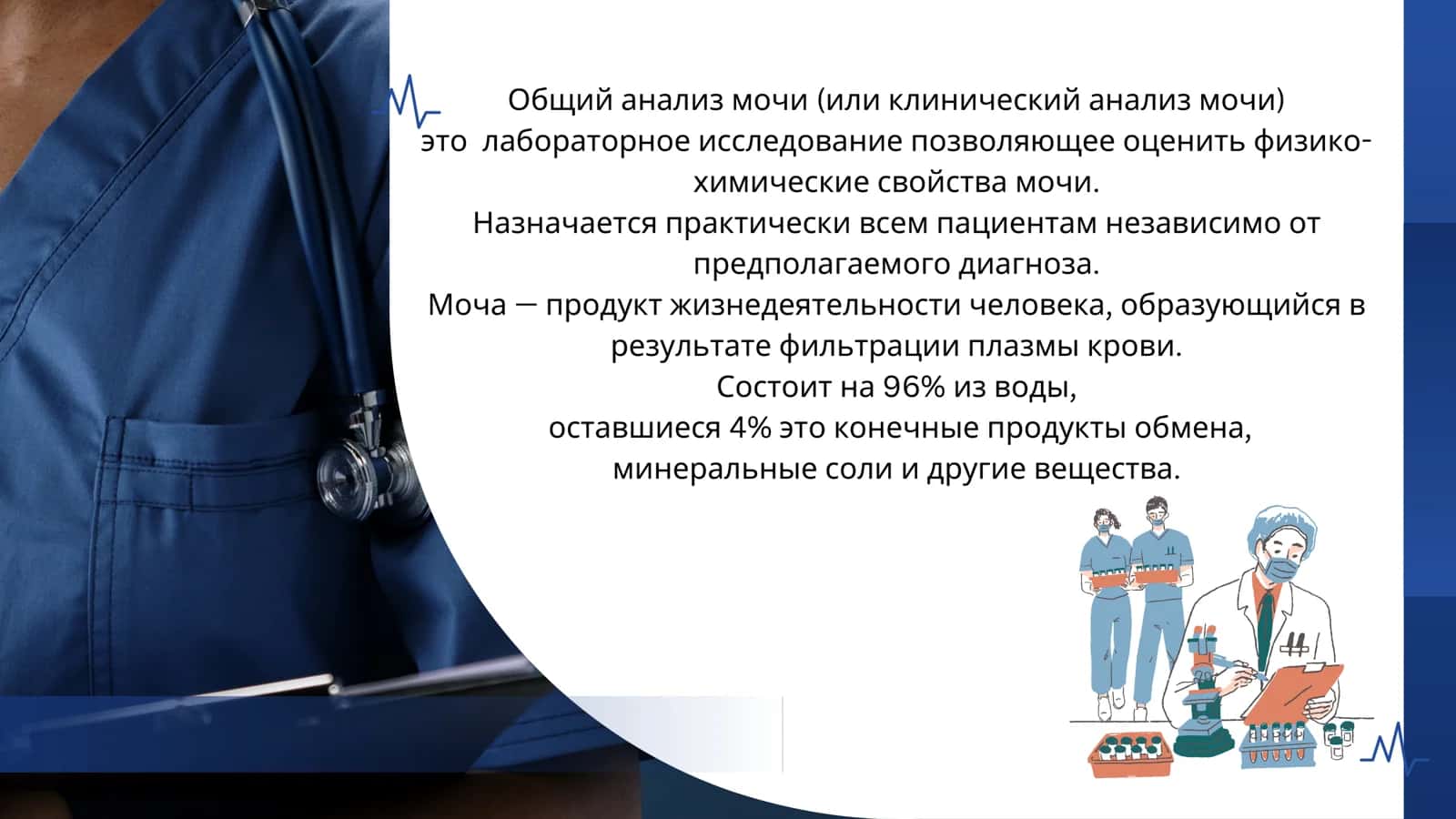 Общий анализ мочи (или клинический анализ мочи) это лабораторное исследование позволяющее оценить физико-химические свойства мочи.
Назначается практически всем пациентам независимо от предполагаемого диагноза.
Моча — продукт жизнедеятельности человека, образующийся в результате фильтрации плазмы крови.
Состоит на 96% из воды,
оставшиеся 4% это конечные продукты обмена, минеральные соли и другие вещества.